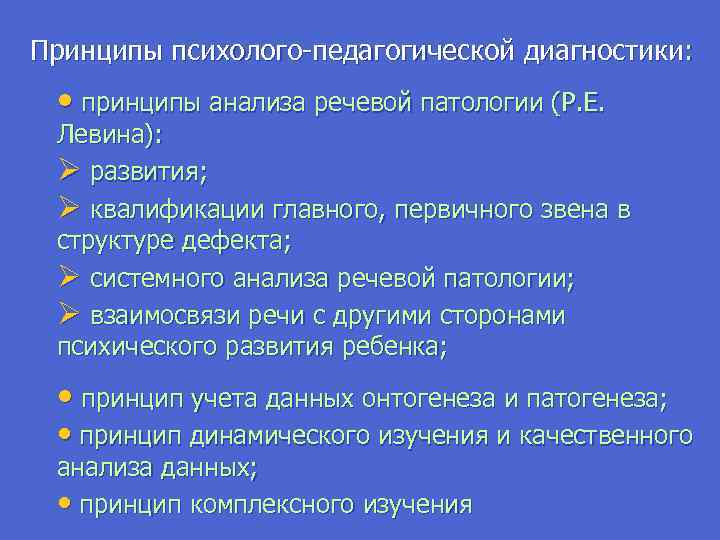 Принципы психолого-педагогической диагностики:

• принципы анализа речевой патологии (Р.Е. Левина):

➢ развития;

➢ квалификации главного, первичного звена в структуре дефекта;

➢ системного анализа речевой патологии;

➢ взаимосвязи речи с другими сторонами психического развития ребенка;

• принцип учета данных онтогенеза и патогенеза;

• принцип динамического изучения и качественного анализа данных;

• принцип комплексного изучения